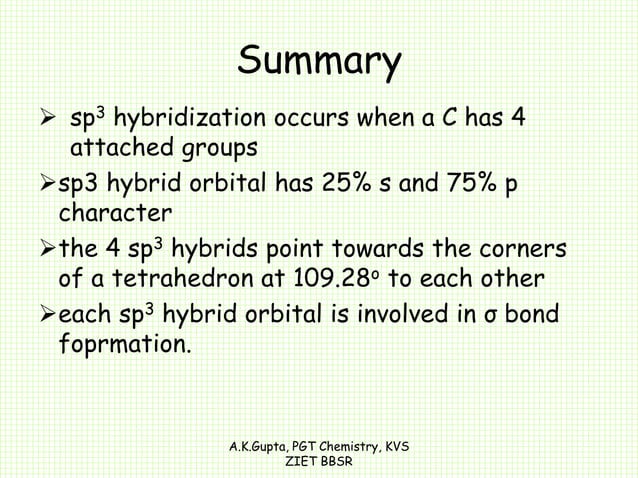 Summary

➢ $sp^3$ hybridization occurs when a C has 4 attached groups

➢ sp3 hybrid orbital has 25% s and 75% p character

➢ the 4 $sp^3$ hybrids point towards the corners of a tetrahedron at $109.28^o$ to each other

➢ each $sp^3$ hybrid orbital is involved in σ bond foprmation.

A.K.Gupta, PGT Chemistry, KVS ZIET BBSR